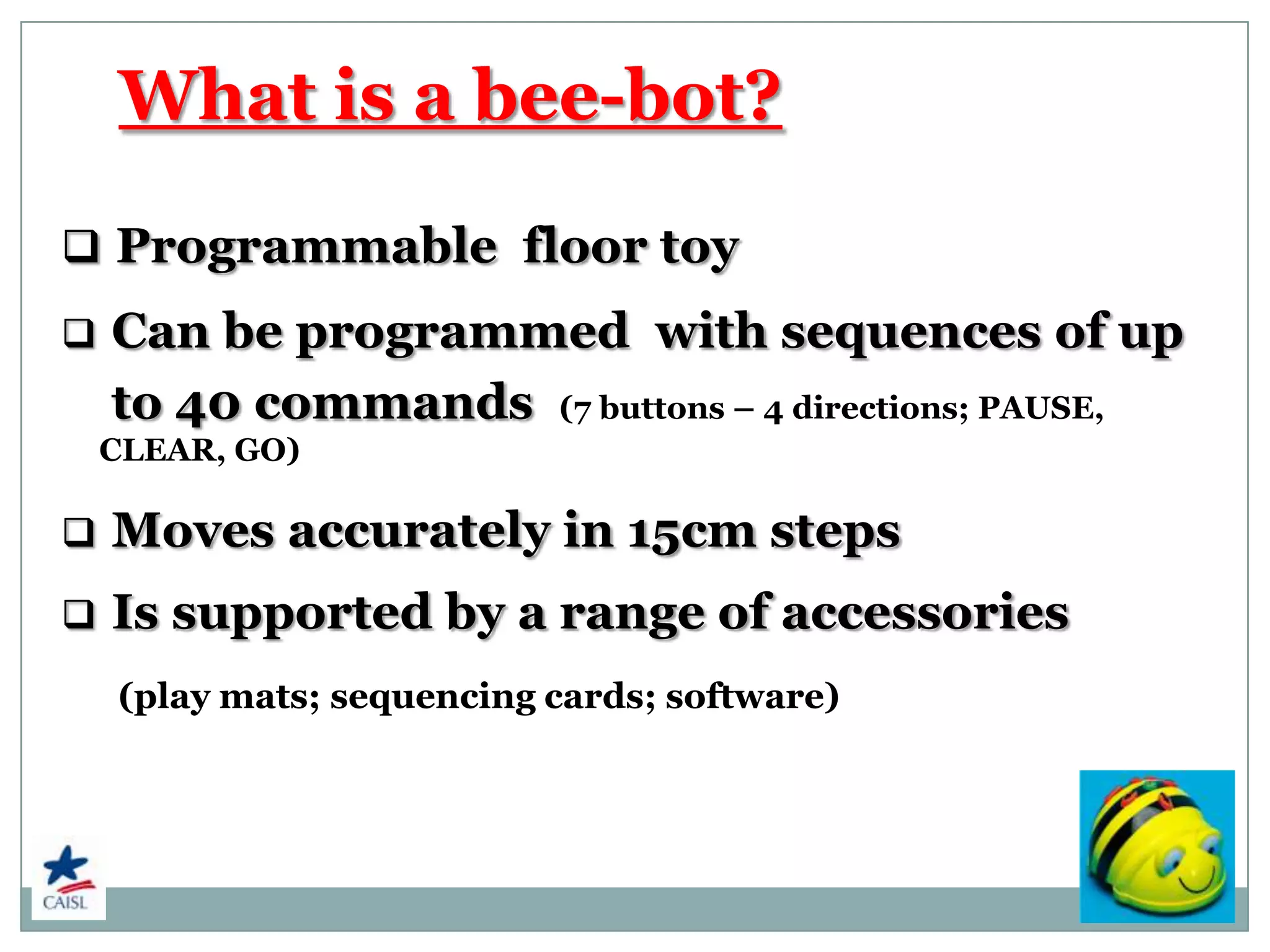 What is a bee-bot?

❑ Programmable floor toy

❑ Can be programmed with sequences of up to 40 commands (7 buttons – 4 directions; PAUSE, CLEAR, GO)

❑ Moves accurately in 15cm steps

❑ Is supported by a range of accessories

(play mats; sequencing cards; software)

CAISL